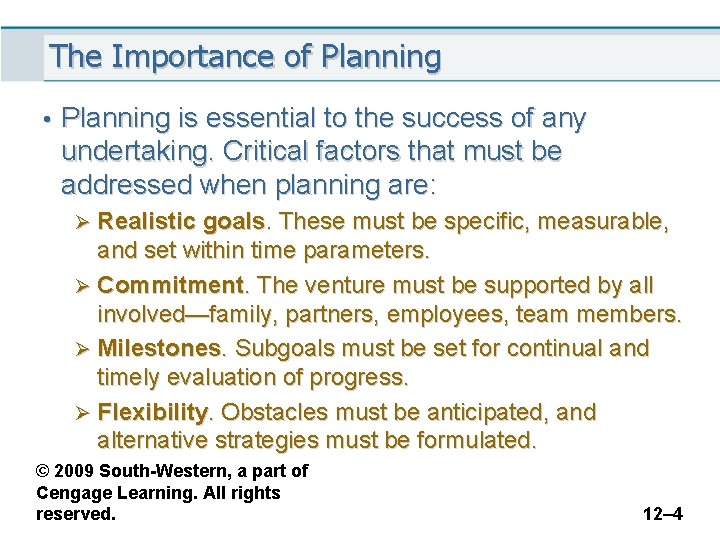 The Importance of Planning

• Planning is essential to the success of any undertaking. Critical factors that must be addressed when planning are:

➢ Realistic goals. These must be specific, measurable, and set within time parameters.

➢ Commitment. The venture must be supported by all involved—family, partners, employees, team members.

➢ Milestones. Subgoals must be set for continual and timely evaluation of progress.

➢ Flexibility. Obstacles must be anticipated, and alternative strategies must be formulated.

© 2009 South-Western, a part of Cengage Learning. All rights reserved.

12–4